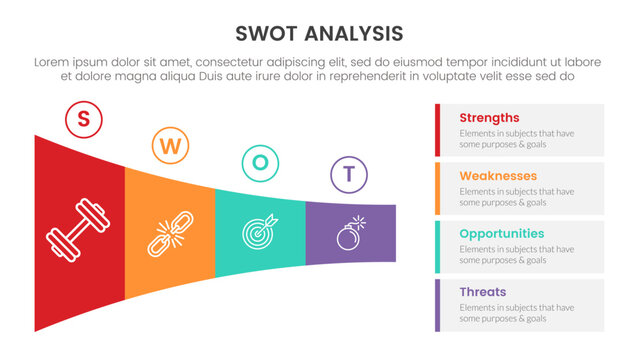 SWOT ANALYSIS

Lorem ipsum dolor sit amet, consectetur adipiscing elit, sed do eiusmod tempor incididunt ut labore et dolore magna aliqua Duis aute irure dolor in reprehenderit in voluptate velit esse sed do

S

W

O

T

Strengths
Elements in subjects that have some purposes & goals

Weaknesses
Elements in subjects that have some purposes & goals

Opportunities
Elements in subjects that have some purposes & goals

Threats
Elements in subjects that have some purposes & goals